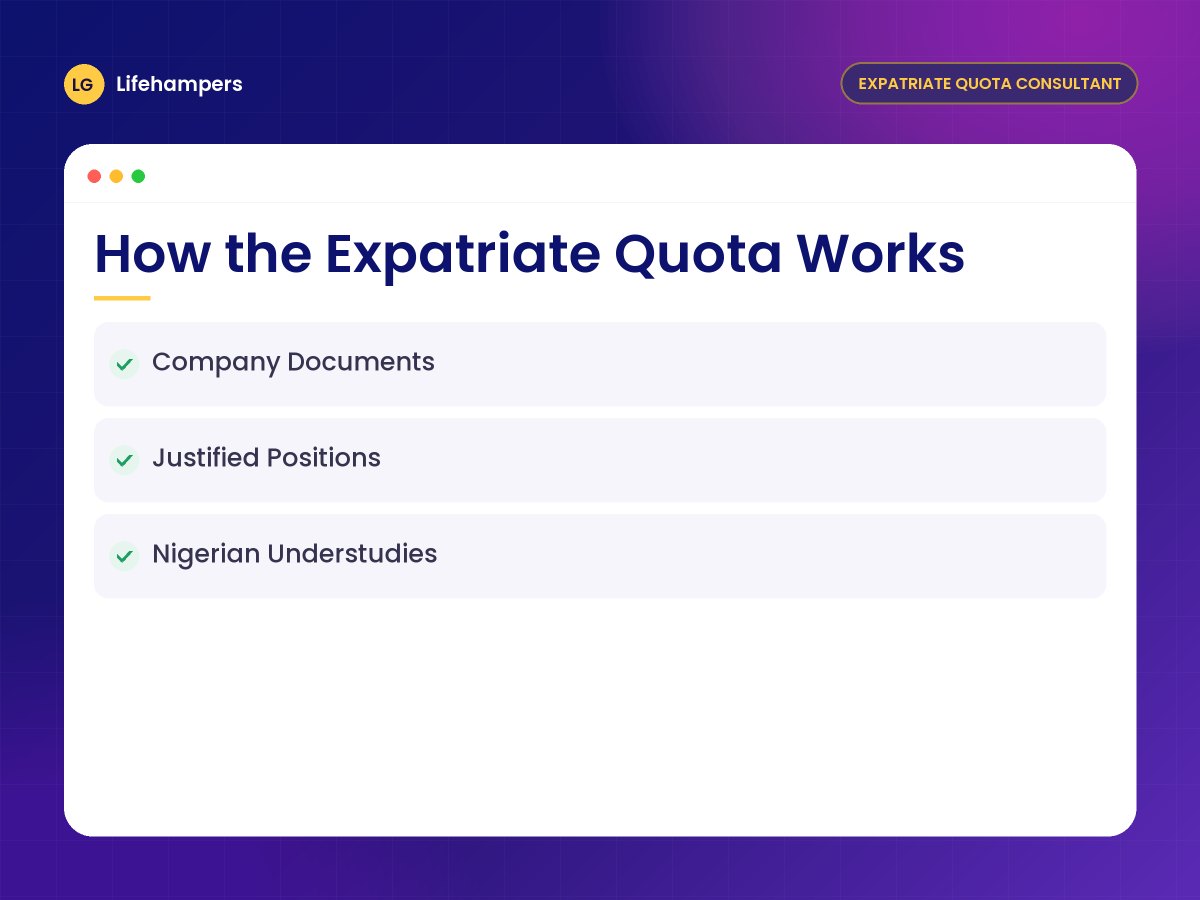 LG Lifehampers

EXPATRIATE QUOTA CONSULTANT

How the Expatriate Quota Works

✓ Company Documents

✓ Justified Positions

✓ Nigerian Understudies